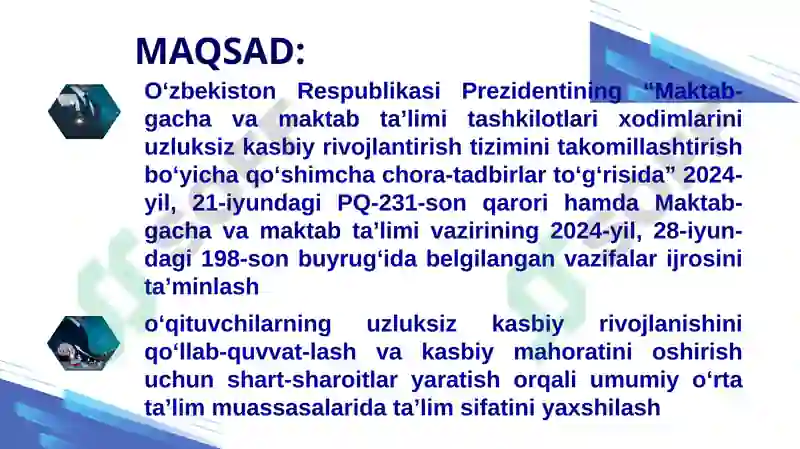 MAQSAD:

O‘zbekiston Respublikasi Prezidentining “Maktabgacha va maktab ta’limi tashkilotlari xodimlarini uzluksiz kasbiy rivojlantirish tizimini takomillashtirish bo‘yicha qo‘shimcha chora-tadbirlar to‘g‘risida” 2024-yil, 21-iyundagi PQ-231-son qarori hamda Maktabgacha va maktab ta’limi vazirining 2024-yil, 28-iyundagi 198-son buyrug‘ida belgilangan vazifalar ijrosini ta’minlash

o‘qituvchilarning uzluksiz kasbiy rivojlanishini qo‘llab-quvvat-lash va kasbiy mahoratini oshirish uchun shart-sharoitlar yaratish orqali umumiy o‘rta ta’lim muassasalarida ta’lim sifatini yaxshilash